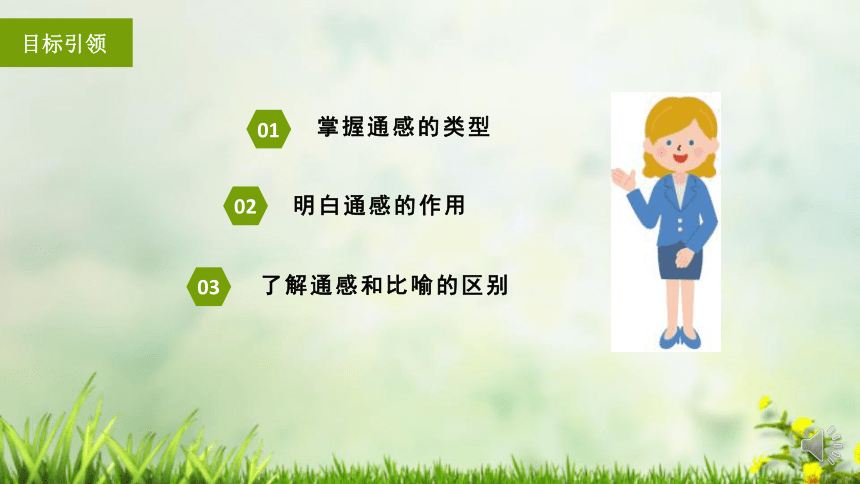 目标引领

01 掌握通感的类型

02 明白通感的作用

03 了解通感和比喻的区别